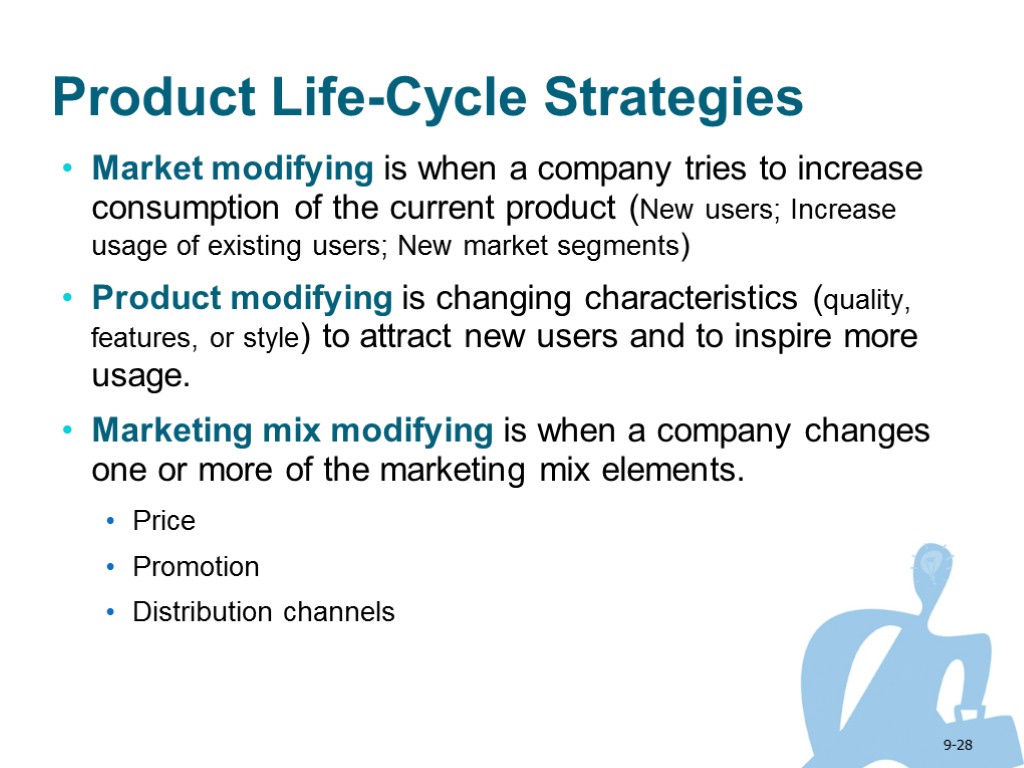 Product Life-Cycle Strategies

• Market modifying is when a company tries to increase consumption of the current product (New users; Increase usage of existing users; New market segments)

• Product modifying is changing characteristics (quality, features, or style) to attract new users and to inspire more usage.

• Marketing mix modifying is when a company changes one or more of the marketing mix elements.

• Price
• Promotion
• Distribution channels

9-28